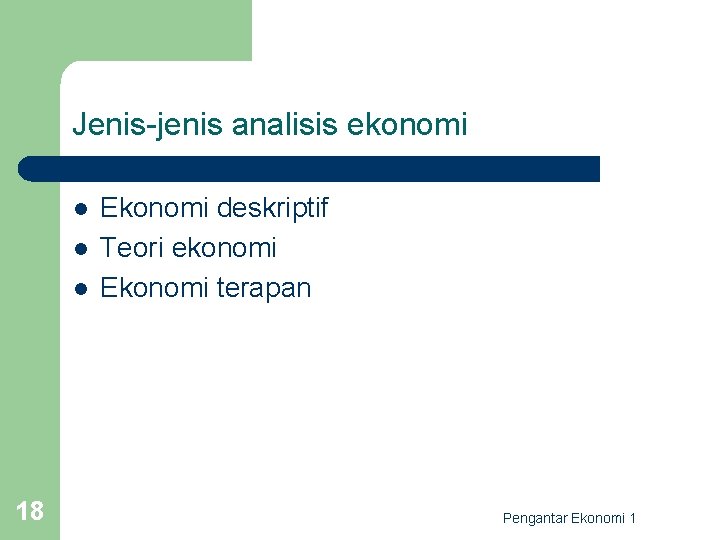 Jenis-jenis analisis ekonomi

- Ekonomi deskriptif
- Teori ekonomi
- Ekonomi terapan

18

Pengantar Ekonomi 1